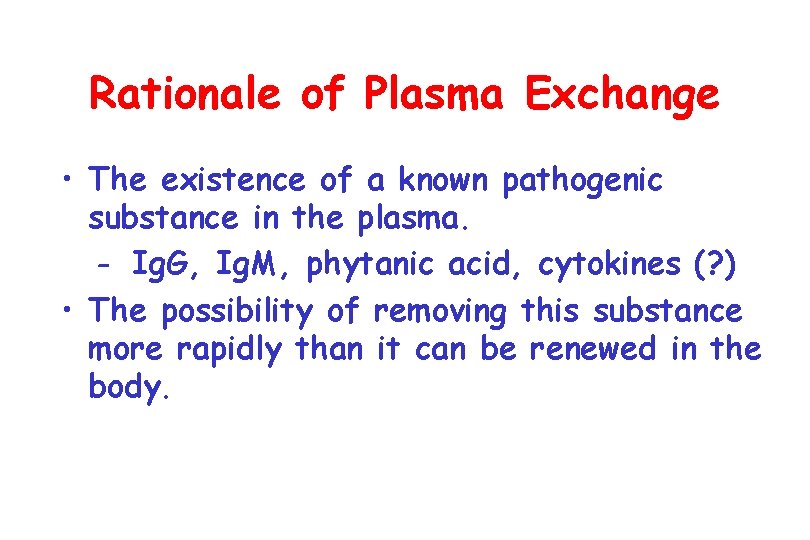 Rationale of Plasma Exchange

• The existence of a known pathogenic substance in the plasma.
– IgG, IgM, phytanic acid, cytokines (?)
• The possibility of removing this substance more rapidly than it can be renewed in the body.